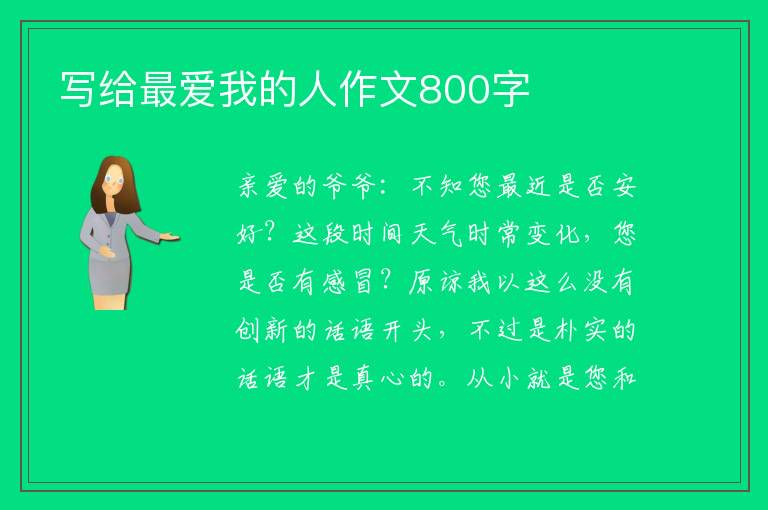 写给最爱我的人作文800字

亲爱的爷爷：不知您最近是否安好？这段时间天气时常变化，您是否有感冒？原谅我以这么没有创新的话语开头，不过是朴实的话语才是真心的。从小就是您和